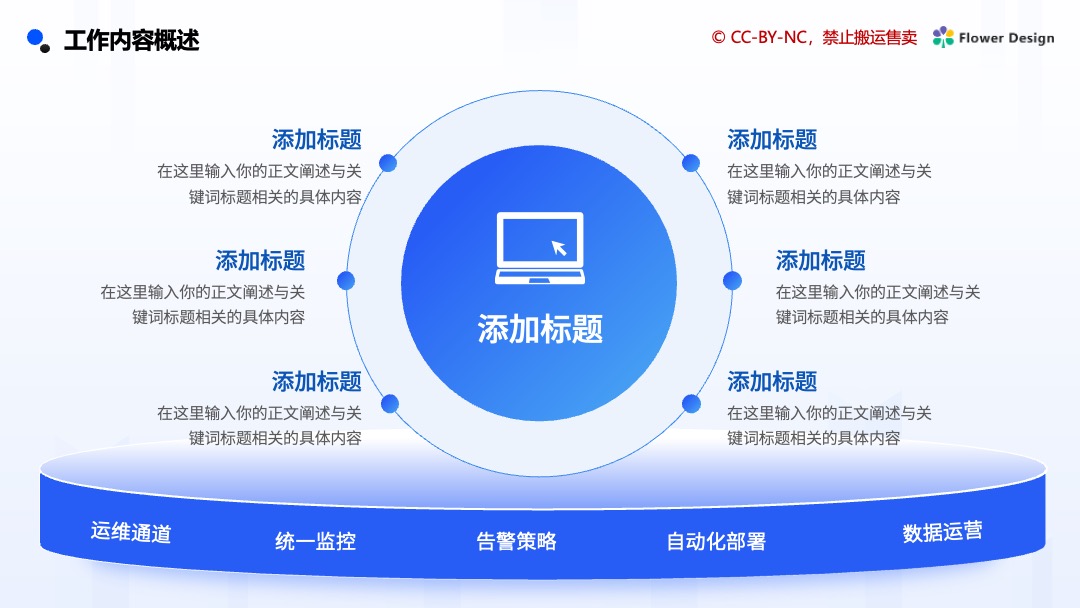 工作内容概述

© CC-BY-NC，禁止搬运售卖

Flower Design

添加标题
在这里输入你的正文阐述与关键词标题相关的具体内容

添加标题
在这里输入你的正文阐述与关键词标题相关的具体内容

添加标题
在这里输入你的正文阐述与关键词标题相关的具体内容

添加标题

添加标题
在这里输入你的正文阐述与关键词标题相关的具体内容

添加标题
在这里输入你的正文阐述与关键词标题相关的具体内容

添加标题
在这里输入你的正文阐述与关键词标题相关的具体内容

运维通道　统一监控　告警策略　自动化部署　数据运营